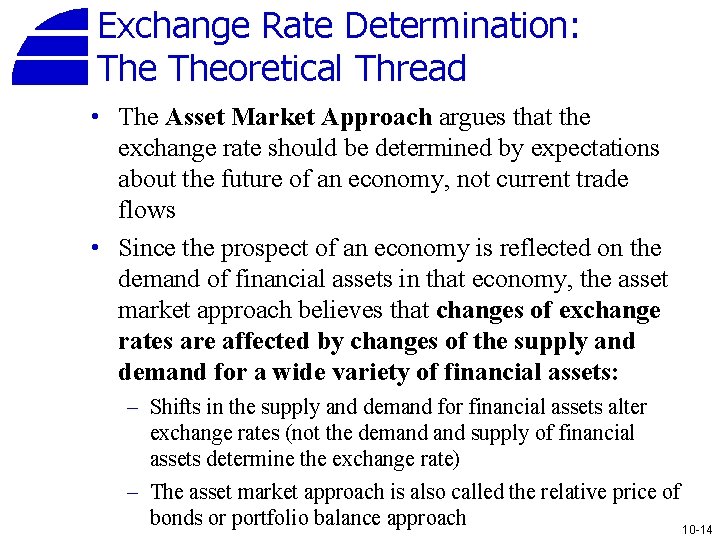 Exchange Rate Determination: The Theoretical Thread

• The Asset Market Approach argues that the exchange rate should be determined by expectations about the future of an economy, not current trade flows

• Since the prospect of an economy is reflected on the demand of financial assets in that economy, the asset market approach believes that changes of exchange rates are affected by changes of the supply and demand for a wide variety of financial assets:

– Shifts in the supply and demand for financial assets alter exchange rates (not the demand and supply of financial assets determine the exchange rate)

– The asset market approach is also called the relative price of bonds or portfolio balance approach

10-14